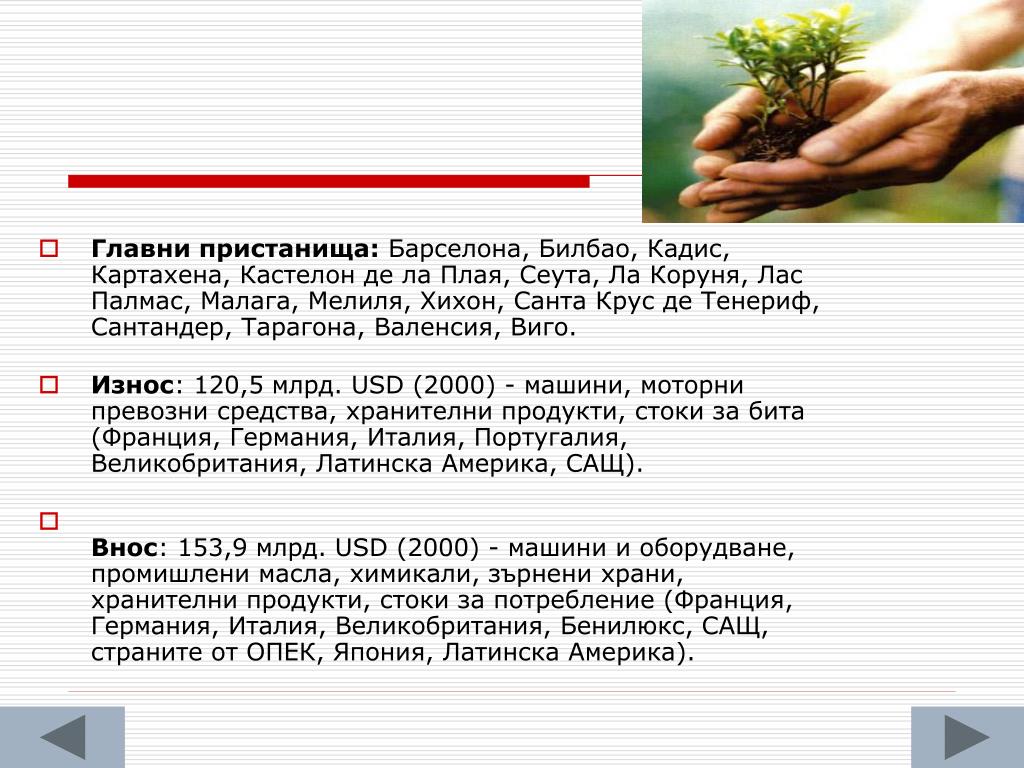 Главни пристанища: Барселона, Билбао, Кадис, Картахена, Кастелон де ла Плая, Сеута, Ла Коруня, Лас Палмас, Малага, Мелиля, Хихон, Санта Крус де Тенериф, Сантандер, Тарагона, Валенсия, Виго.

Износ: 120,5 млрд. USD (2000) - машини, моторни превозни средства, хранителни продукти, стоки за бита (Франция, Германия, Италия, Португалия, Великобритания, Латинска Америка, САЩ).

Внос: 153,9 млрд. USD (2000) - машини и оборудване, промишлени масла, химикали, зърнени храни, хранителни продукти, стоки за потребление (Франция, Германия, Италия, Великобритания, Бенилюкс, САЩ, страните от ОПЕК, Япония, Латинска Америка).